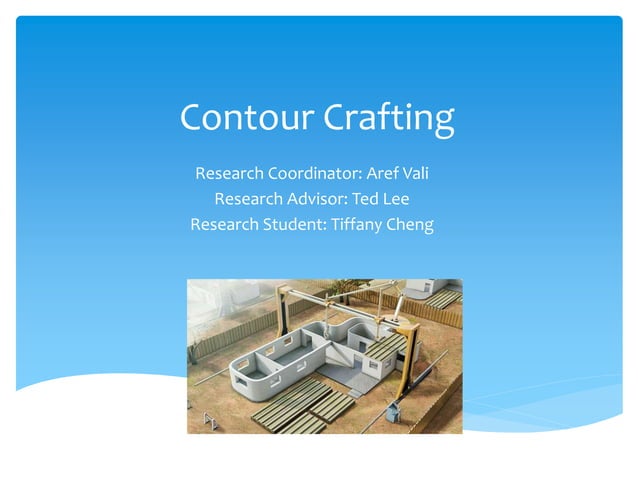 Contour Crafting

Research Coordinator: Aref Vali
Research Advisor: Ted Lee
Research Student: Tiffany Cheng